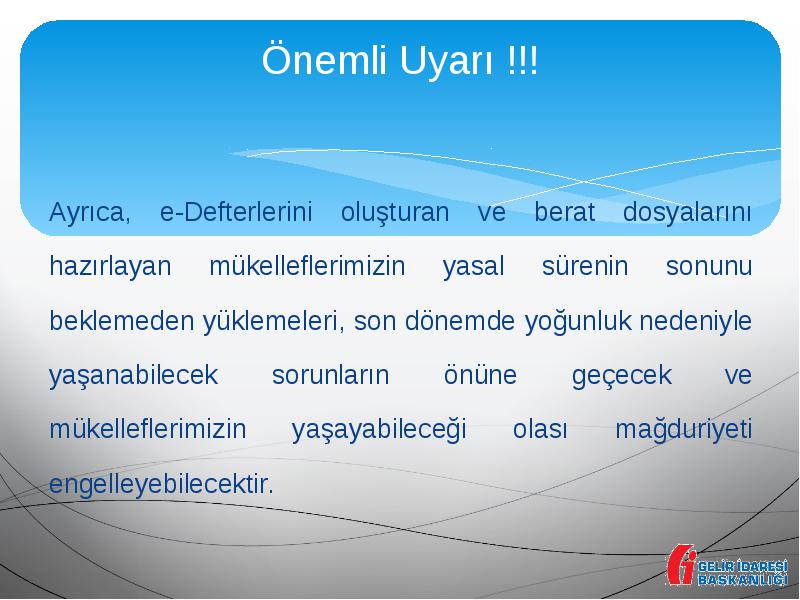 Önemli Uyarı !!!

Ayrıca, e-Defterlerini oluşturan ve berat dosyalarını hazırlayan mükelleflerimizin yasal sürenin sonunu beklemeden yüklemeleri, son dönemde yoğunluk nedeniyle yaşanabilecek sorunların önüne geçecek ve mükelleflerimizin yaşayabileceği olası mağduriyeti engelleyebilecektir.

GELİR İDARESİ BAŞKANLIĞI